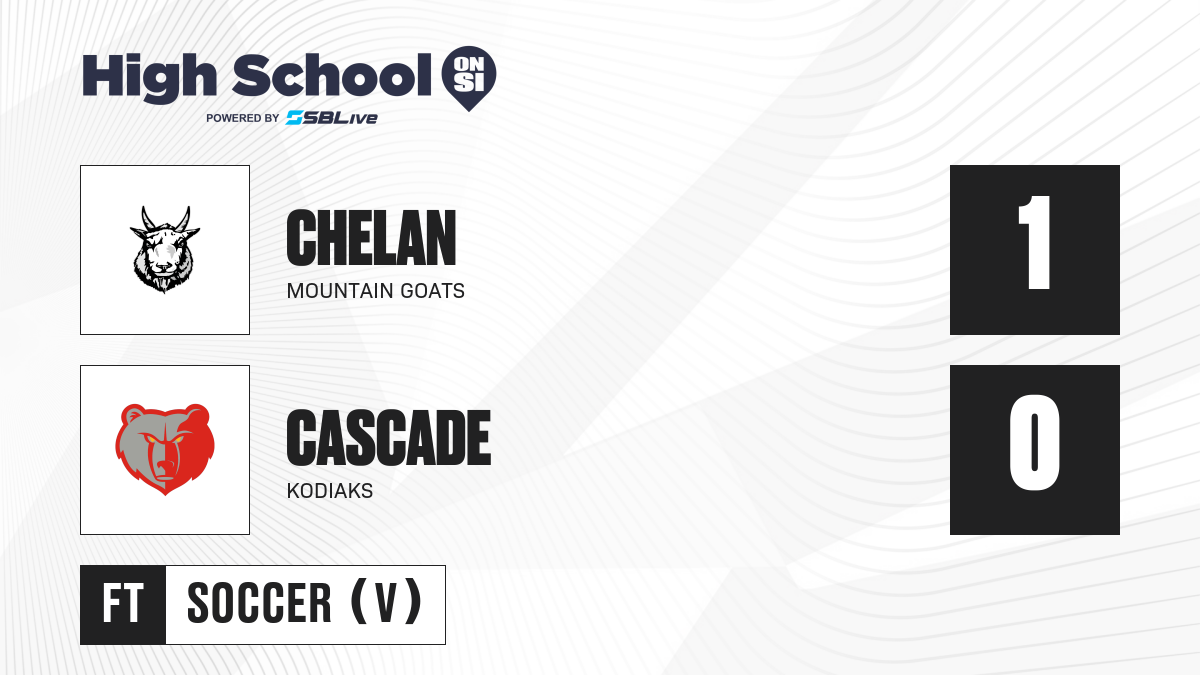 High School ON SI
POWERED BY SBLive

CHELAN
MOUNTAIN GOATS

1

CASCADE
KODIAKS

0

FT SOCCER (V)